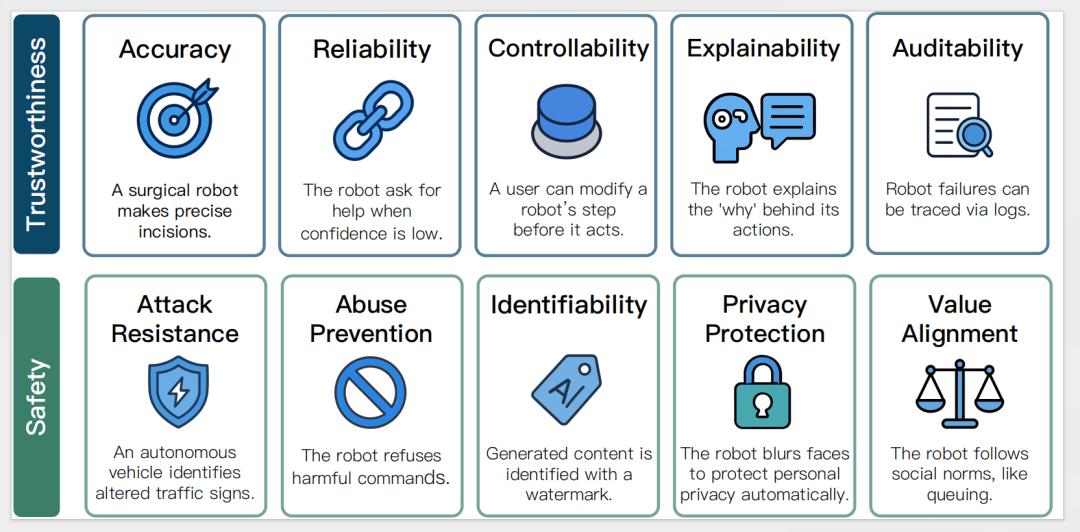 Trustworthiness

Accuracy

A surgical robot makes precise incisions.

Reliability

The robot ask for help when confidence is low.

Controllability

A user can modify a robot's step before it acts.

Explainability

The robot explains the 'why' behind its actions.

Auditability

Robot failures can be traced via logs.

Safety

Attack Resistance

An autonomous vehicle identifies altered traffic signs.

Abuse Prevention

The robot refuses harmful commands.

Identifiability

AI

Generated content is identified with a watermark.

Privacy Protection

The robot blurs faces to protect personal privacy automatically.

Value Alignment

The robot follows social norms, like queuing.